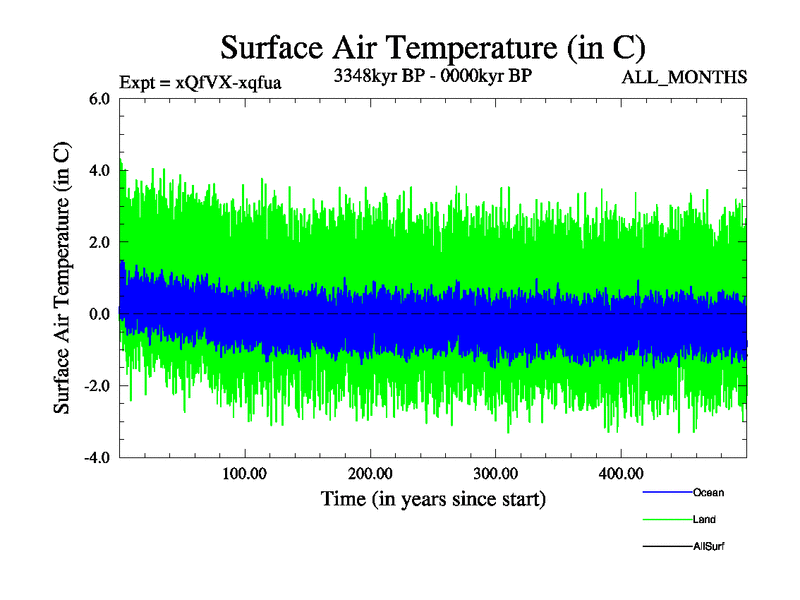 Surface Air Temperature (in C)

Expt = xQfVX-xqfua

3348kyr BP - 0000kyr BP

ALL_MONTHS

Surface Air Temperature (in C)

6.0
4.0
2.0
0.0
-2.0
-4.0

100.00
200.00
300.00
400.00

Time (in years since start)

Ocean
Land
AllSurf